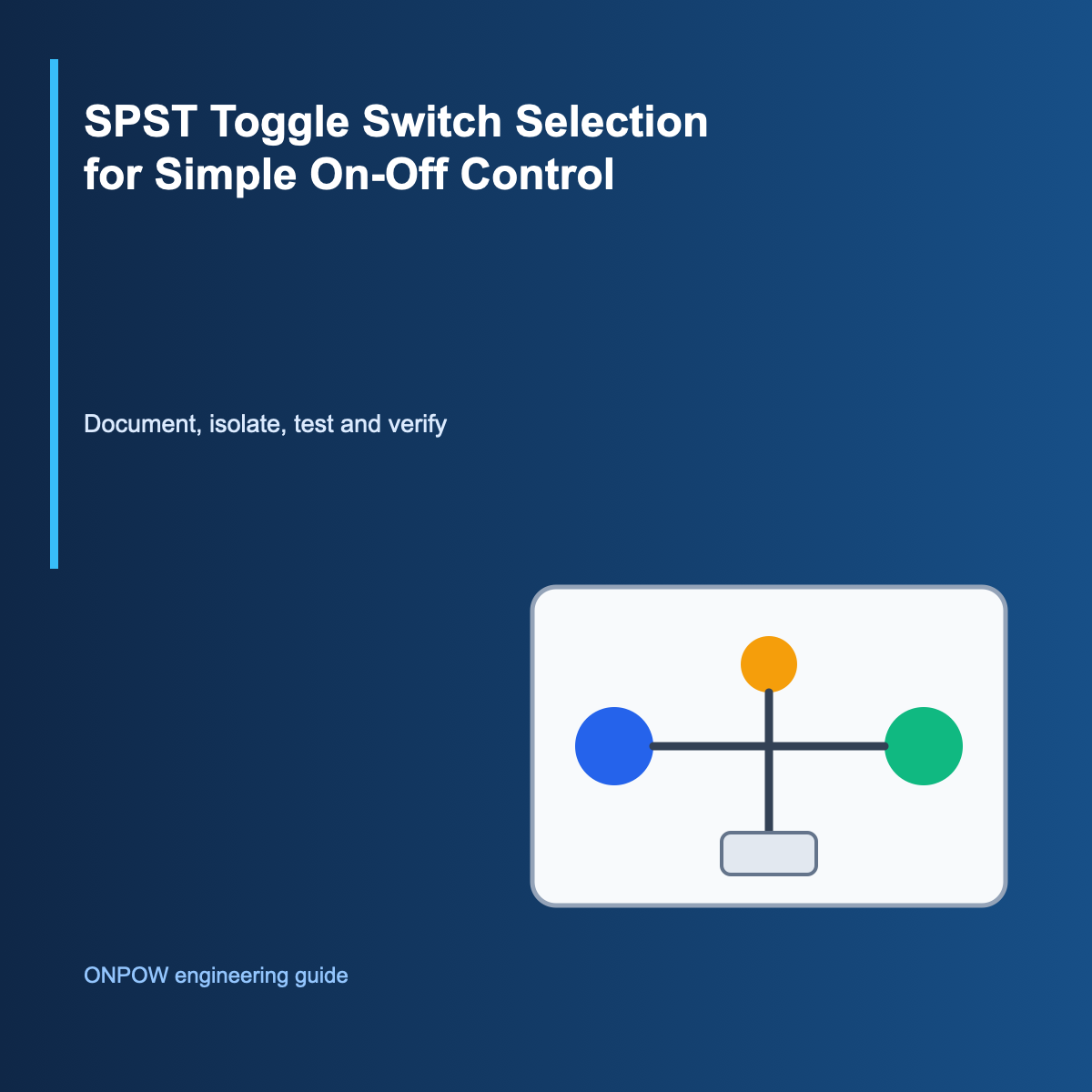 SPST Toggle Switch Selection for Simple On-Off Control

Document, isolate, test and verify

ONPOW engineering guide